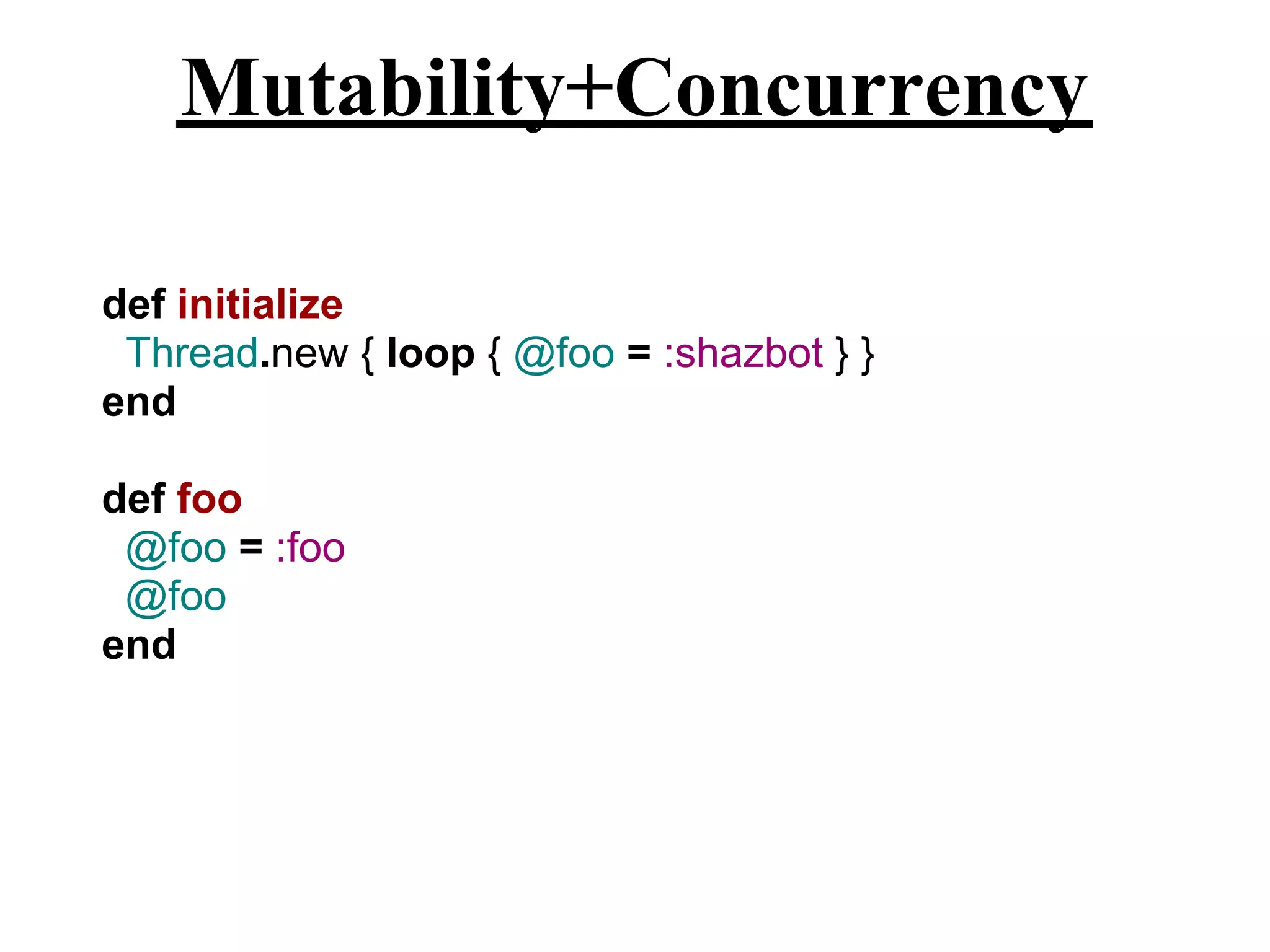 Mutability+Concurrency

def initialize
  Thread.new { loop { @foo = :shazbot } }
end

def foo
  @foo = :foo
  @foo
end